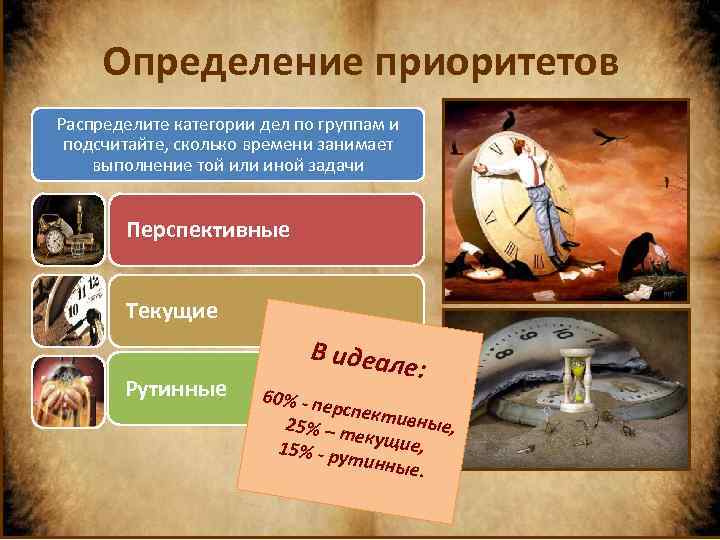 Определение приоритетов

Распределите категории дел по группам и подсчитайте, сколько времени занимает выполнение той или иной задачи

Перспективные

Текущие

Рутинные

В идеале:

60% - перспективные,
25% – текущие,
15% - рутинные.